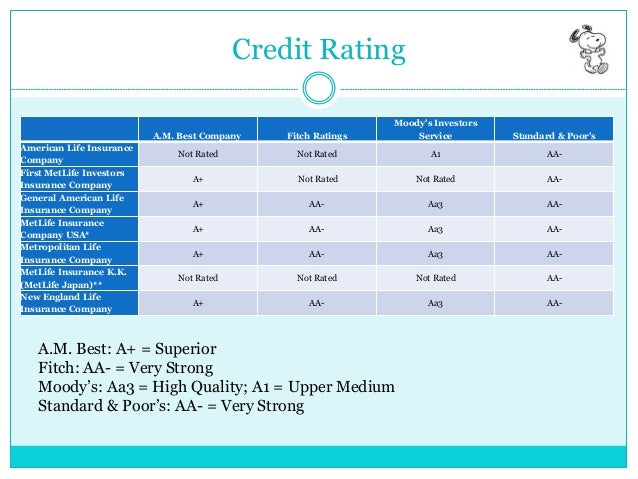 Credit Rating

| | A.M. Best Company | Fitch Ratings | Moody's Investors Service | Standard & Poor's |
|---|---|---|---|---|
| American Life Insurance Company | Not Rated | Not Rated | A1 | AA- |
| First MetLife Investors Insurance Company | A+ | Not Rated | Not Rated | AA- |
| General American Life Insurance Company | A+ | AA- | Aa3 | AA- |
| MetLife Insurance Company USA* | A+ | AA- | Aa3 | AA- |
| Metropolitan Life Insurance Company | A+ | AA- | Aa3 | AA- |
| MetLife Insurance K.K. (MetLife Japan)** | Not Rated | Not Rated | Not Rated | AA- |
| New England Life Insurance Company | A+ | AA- | Aa3 | AA- |

A.M. Best: A+ = Superior
Fitch: AA- = Very Strong
Moody's: Aa3 = High Quality; A1 = Upper Medium
Standard & Poor's: AA- = Very Strong